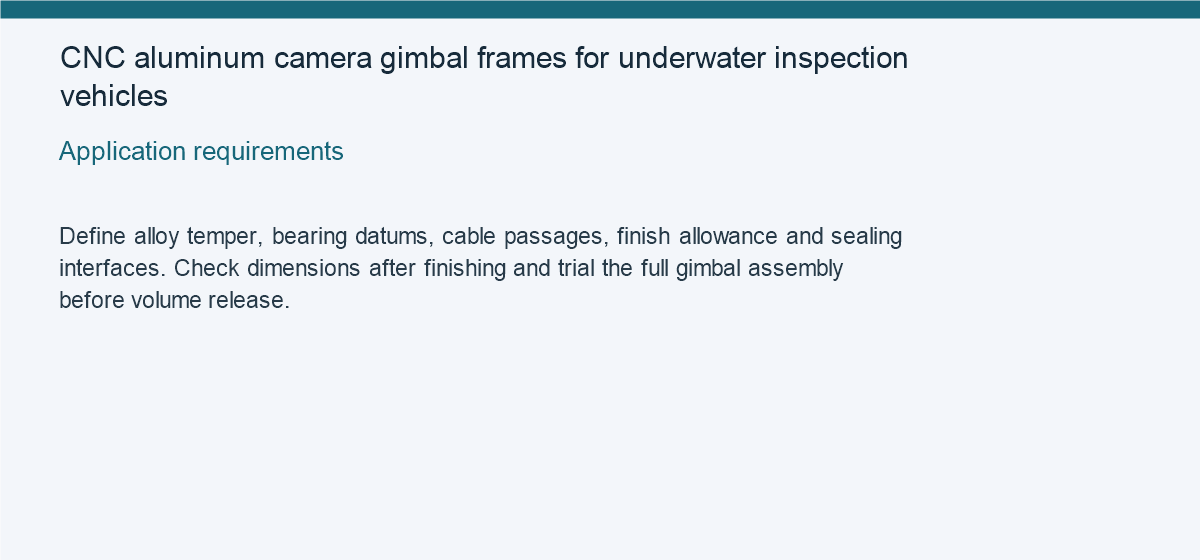 CNC aluminum camera gimbal frames for underwater inspection vehicles

Application requirements

Define alloy temper, bearing datums, cable passages, finish allowance and sealing interfaces. Check dimensions after finishing and trial the full gimbal assembly before volume release.